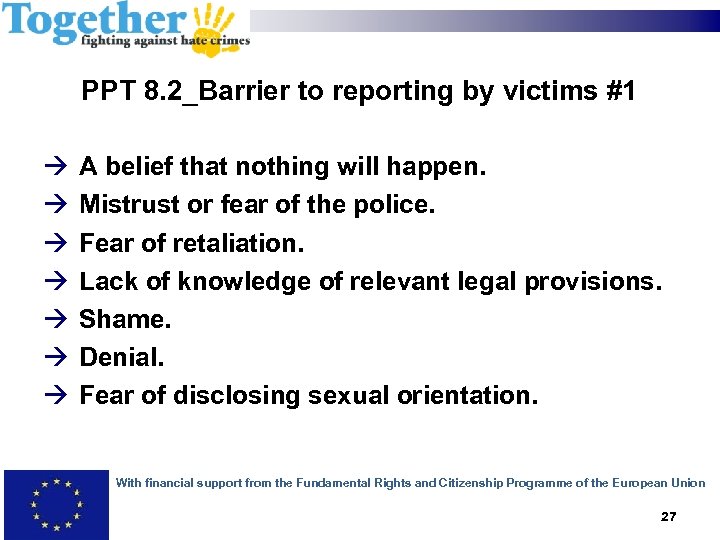 Together
fighting against hate crimes

PPT 8.2_Barrier to reporting by victims #1

→ A belief that nothing will happen.
→ Mistrust or fear of the police.
→ Fear of retaliation.
→ Lack of knowledge of relevant legal provisions.
→ Shame.
→ Denial.
→ Fear of disclosing sexual orientation.

With financial support from the Fundamental Rights and Citizenship Programme of the European Union

27